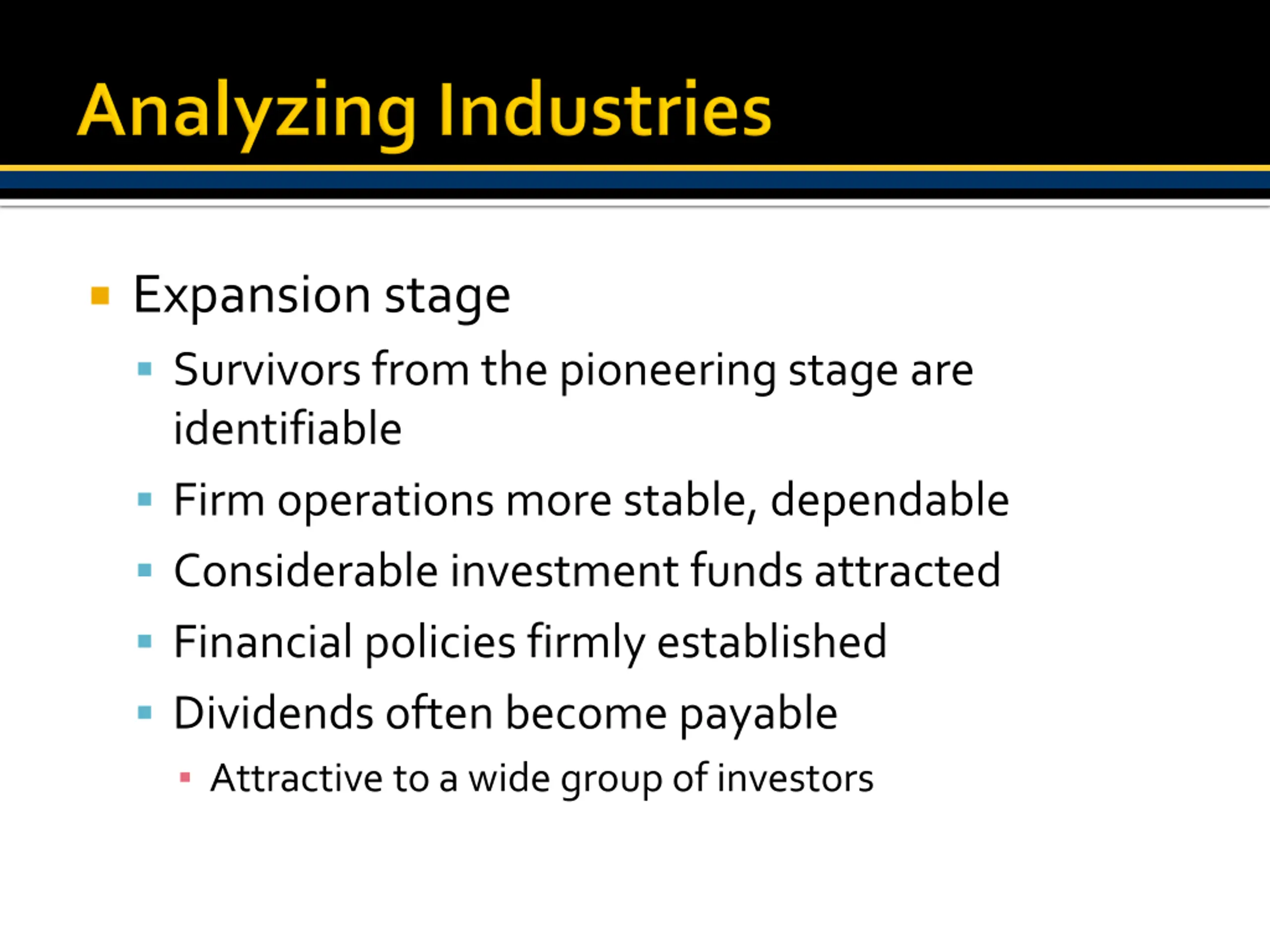 Analyzing Industries

Expansion stage

Survivors from the pioneering stage are identifiable

Firm operations more stable, dependable

Considerable investment funds attracted

Financial policies firmly established

Dividends often become payable

Attractive to a wide group of investors